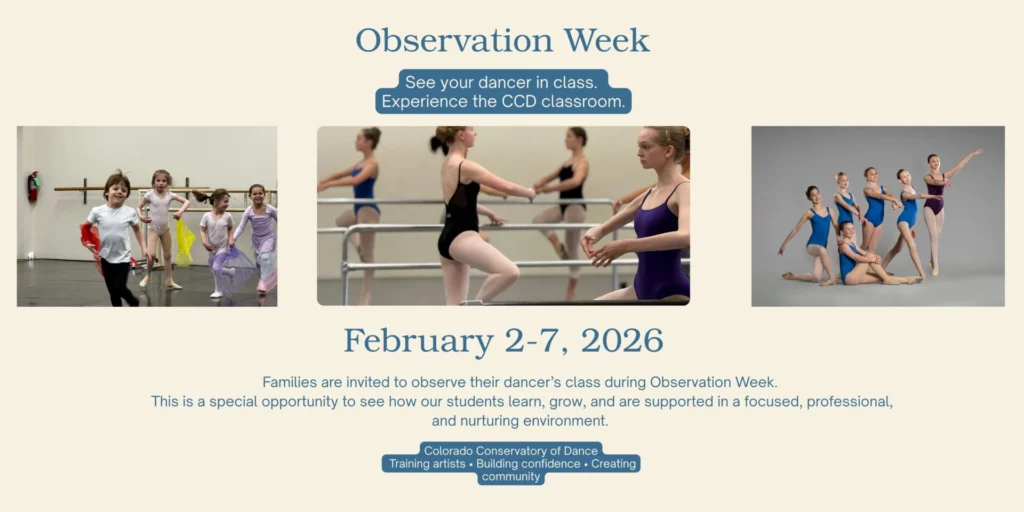 Observation Week

See your dancer in class.
Experience the CCD classroom.

February 2-7, 2026

Families are invited to observe their dancer's class during Observation Week.
This is a special opportunity to see how our students learn, grow, and are supported in a focused, professional, and nurturing environment.

Colorado Conservatory of Dance
Training artists • Building confidence • Creating community